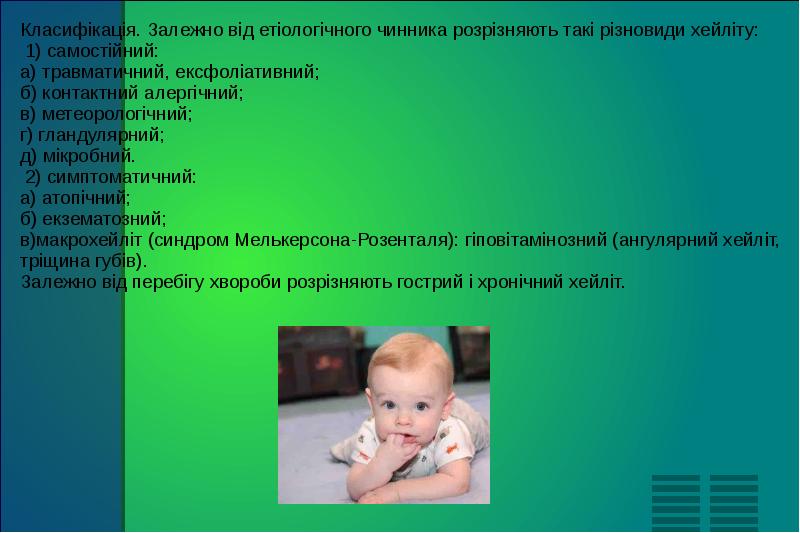 Класифікація. Залежно від етіологічного чинника розрізняють такі різновиди хейліту:
1) самостійний:
а) травматичний, ексфоліативний;
б) контактний алергічний;
в) метеорологічний;
г) гландулярний;
д) мікробний.
2) симптоматичний:
а) атопічний;
б) екзематозний;
в)макрохейліт (синдром Мелькерсона-Розенталя): гіповітамінозний (ангулярний хейліт, тріщина губів).
Залежно від перебігу хвороби розрізняють гострий і хронічний хейліт.